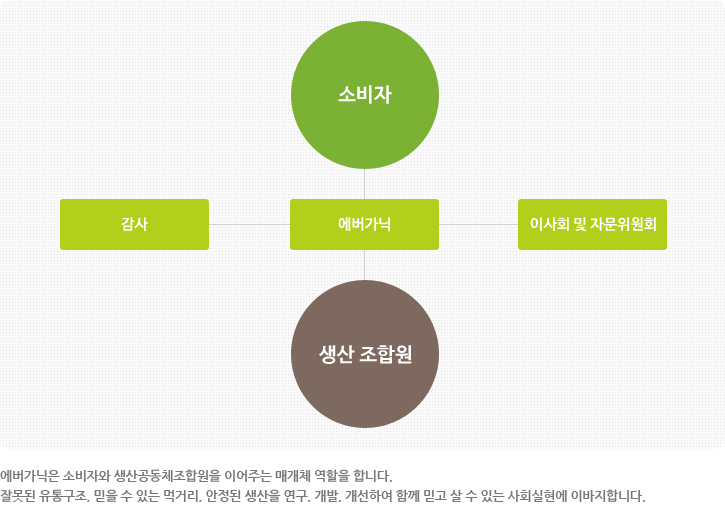 소비자

감사

에버가닉

이사회 및 자문위원회

생산 조합원

에버가닉은 소비자와 생산공동체조합원을 이어주는 매개체 역할을 합니다.
잘못된 유통구조, 믿을 수 있는 먹거리, 안정된 생산을 연구, 개발, 개선하여 함께 믿고 살 수 있는 사회실현에 이바지합니다.